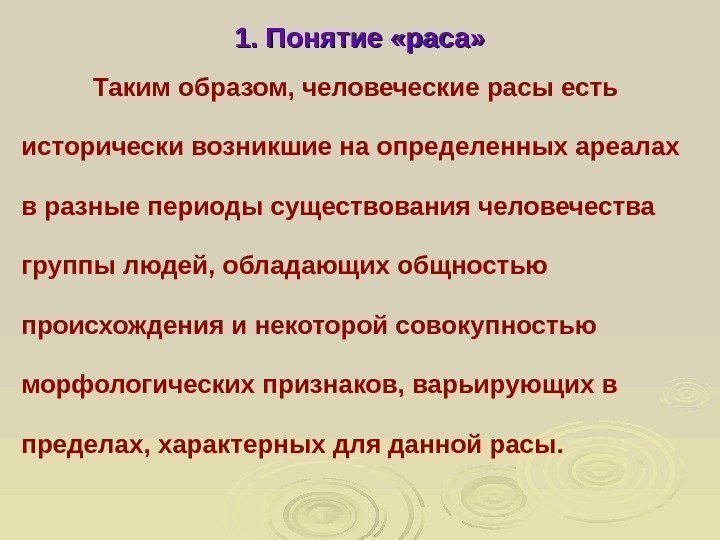 1. Понятие «раса»

Таким образом, человеческие расы есть исторически возникшие на определенных ареалах в разные периоды существования человечества группы людей, обладающих общностью происхождения и некоторой совокупностью морфологических признаков, варьирующих в пределах, характерных для данной расы.